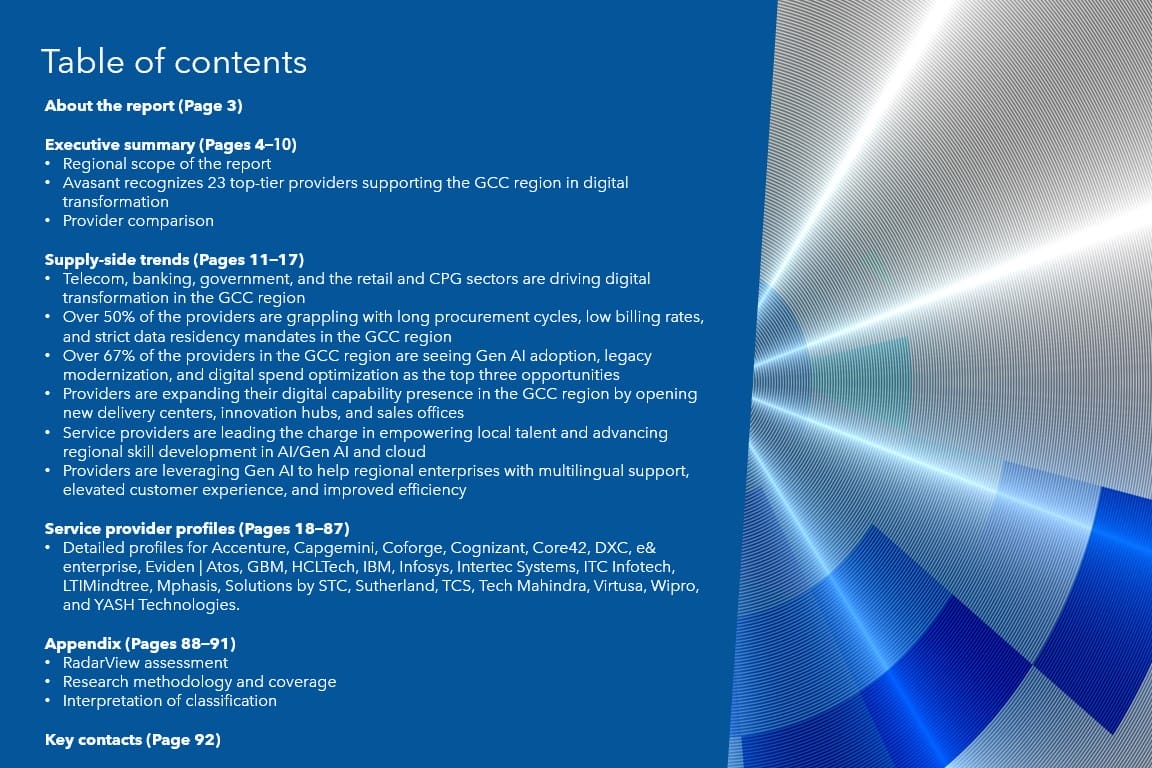 Table of contents

About the report (Page 3)

Executive summary (Pages 4–10)
• Regional scope of the report
• Avasant recognizes 23 top-tier providers supporting the GCC region in digital transformation
• Provider comparison

Supply-side trends (Pages 11–17)
• Telecom, banking, government, and the retail and CPG sectors are driving digital transformation in the GCC region
• Over 50% of the providers are grappling with long procurement cycles, low billing rates, and strict data residency mandates in the GCC region
• Over 67% of the providers in the GCC region are seeing Gen AI adoption, legacy modernization, and digital spend optimization as the top three opportunities
• Providers are expanding their digital capability presence in the GCC region by opening new delivery centers, innovation hubs, and sales offices
• Service providers are leading the charge in empowering local talent and advancing regional skill development in AI/Gen AI and cloud
• Providers are leveraging Gen AI to help regional enterprises with multilingual support, elevated customer experience, and improved efficiency

Service provider profiles (Pages 18–87)
• Detailed profiles for Accenture, Capgemini, Coforge, Cognizant, Core42, DXC, e& enterprise, Eviden | Atos, GBM, HCLTech, IBM, Infosys, Intertec Systems, ITC Infotech, LTIMindtree, Mphasis, Solutions by STC, Sutherland, TCS, Tech Mahindra, Virtusa, Wipro, and YASH Technologies.

Appendix (Pages 88–91)
• RadarView assessment
• Research methodology and coverage
• Interpretation of classification

Key contacts (Page 92)